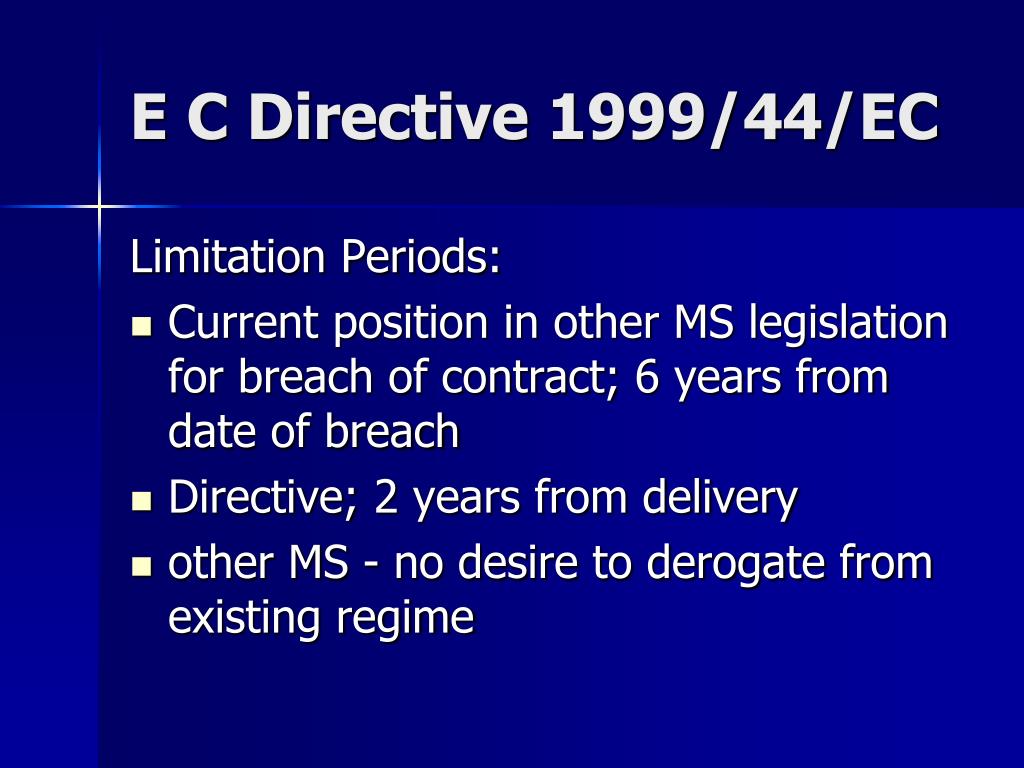 E C Directive 1999/44/EC

Limitation Periods:

- Current position in other MS legislation for breach of contract; 6 years from date of breach
- Directive; 2 years from delivery
- other MS - no desire to derogate from existing regime